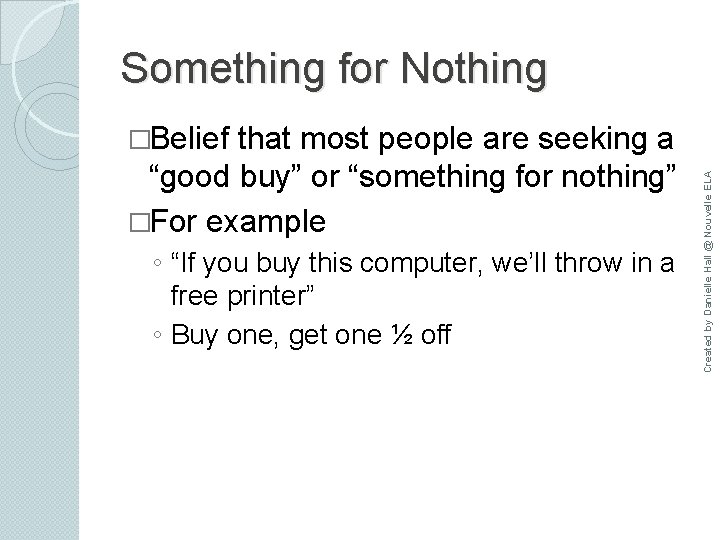 Something for Nothing

□Belief that most people are seeking a “good buy” or “something for nothing”

□For example

◦ “If you buy this computer, we’ll throw in a free printer”

◦ Buy one, get one ½ off

Created by Danielle Hall @ Nouvelle ELA